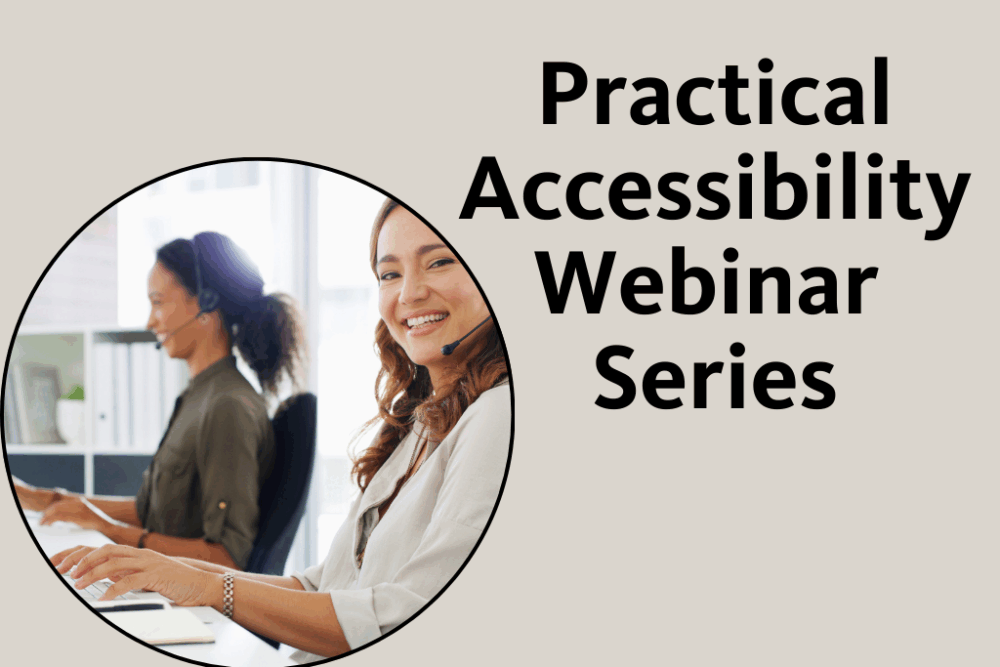 Practical Accessibility Webinar Series